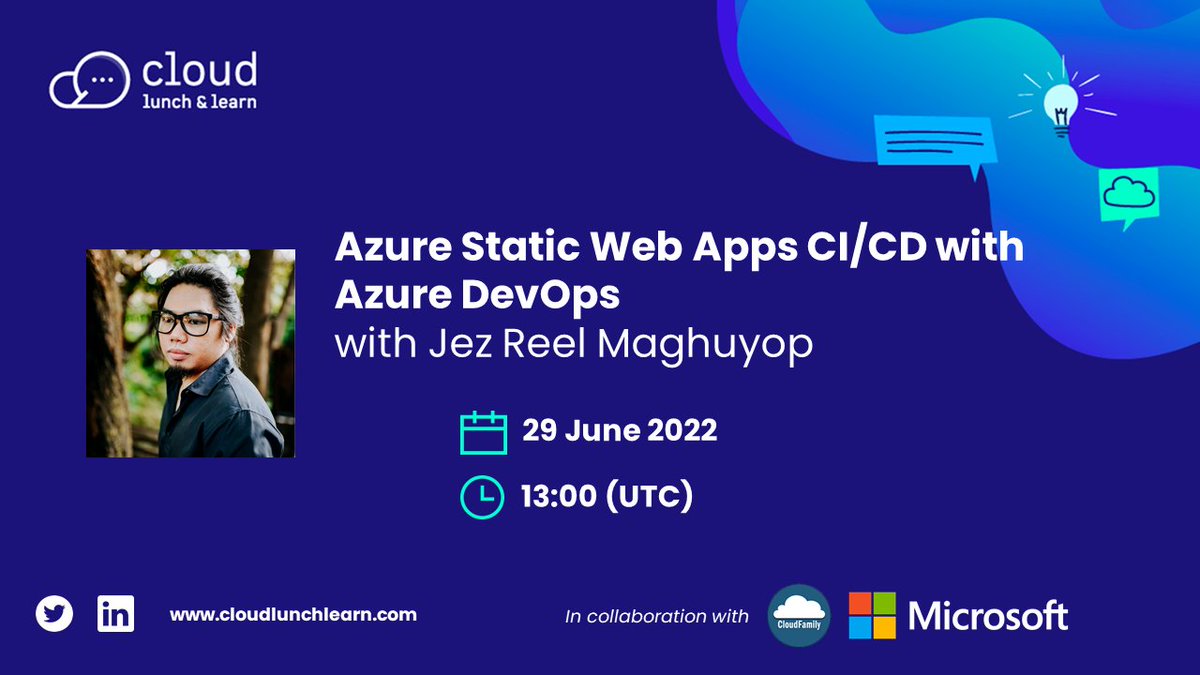 cloud
lunch & learn

Azure Static Web Apps CI/CD with Azure DevOps
with Jez Reel Maghuyop

29 June 2022

13:00 (UTC)

www.cloudlunchlearn.com

In collaboration with

CloudFamily

Microsoft